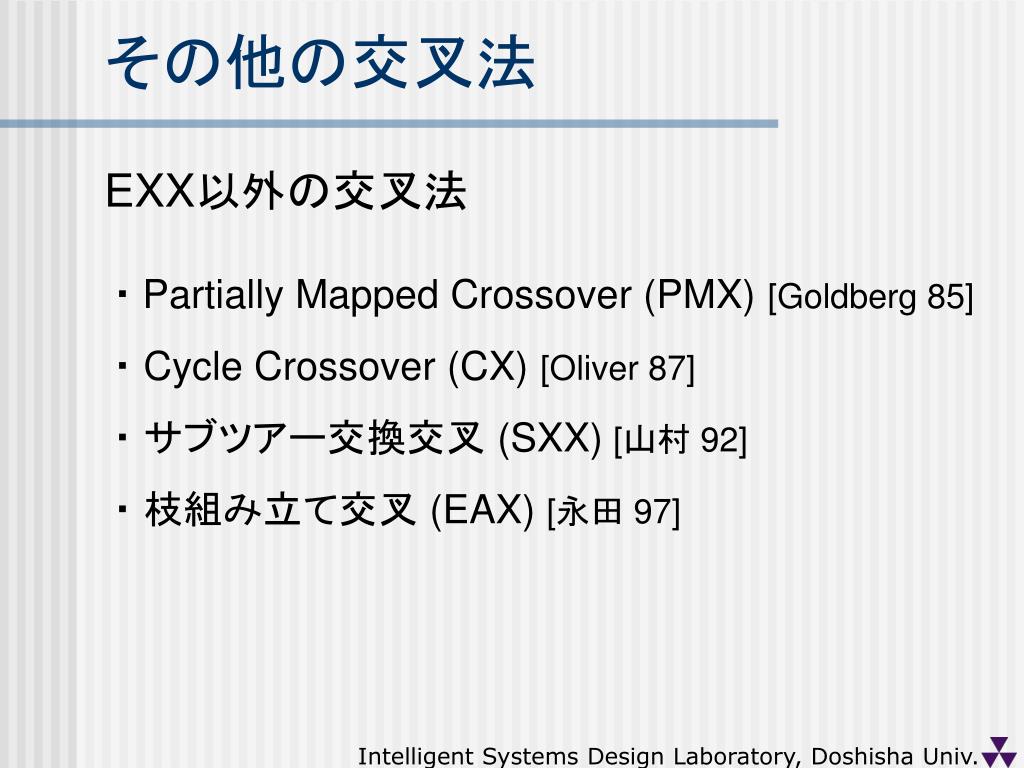 その他の交叉法

EXX以外の交叉法

・Partially Mapped Crossover (PMX) [Goldberg 85]

・Cycle Crossover (CX) [Oliver 87]

・サブツアー交換交叉 (SXX) [山村 92]

・枝組み立て交叉 (EAX) [永田 97]

Intelligent Systems Design Laboratory, Doshisha Univ.